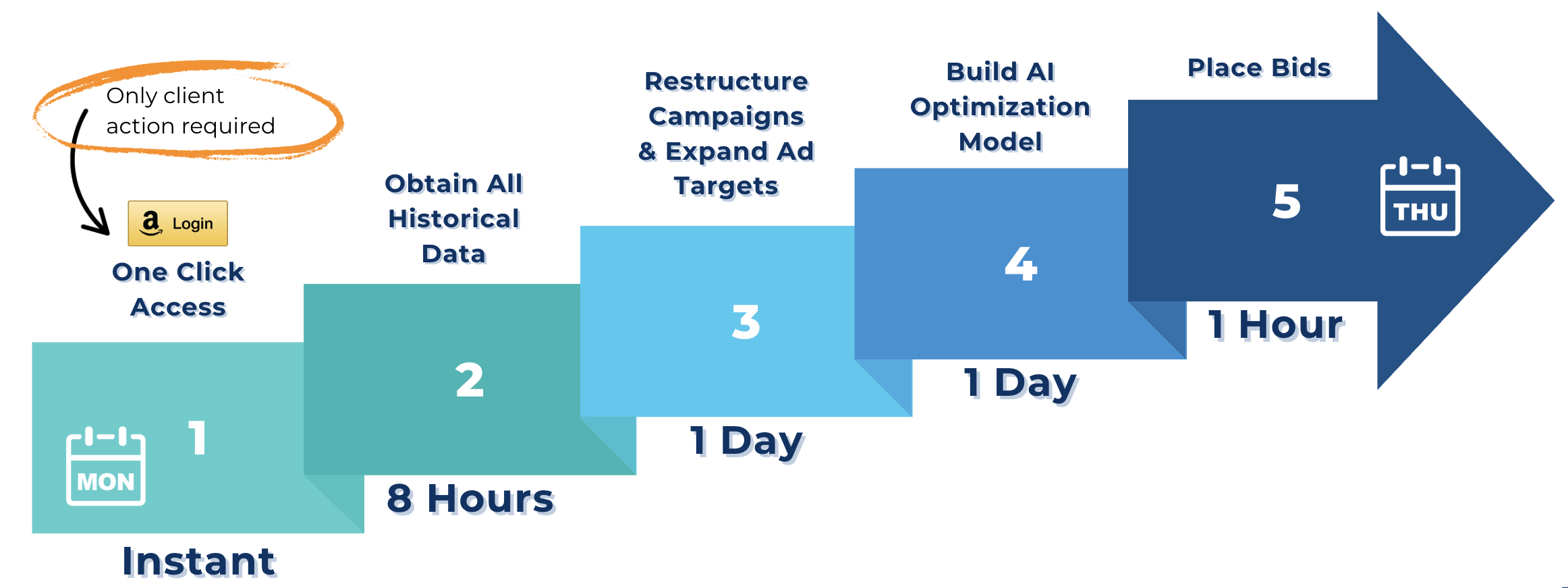 Only client action required

a Login

One Click Access

MON

1

Instant

Obtain All Historical Data

2

8 Hours

Restructure Campaigns & Expand Ad Targets

3

1 Day

Build AI Optimization Model

4

1 Day

Place Bids

5

THU

1 Hour